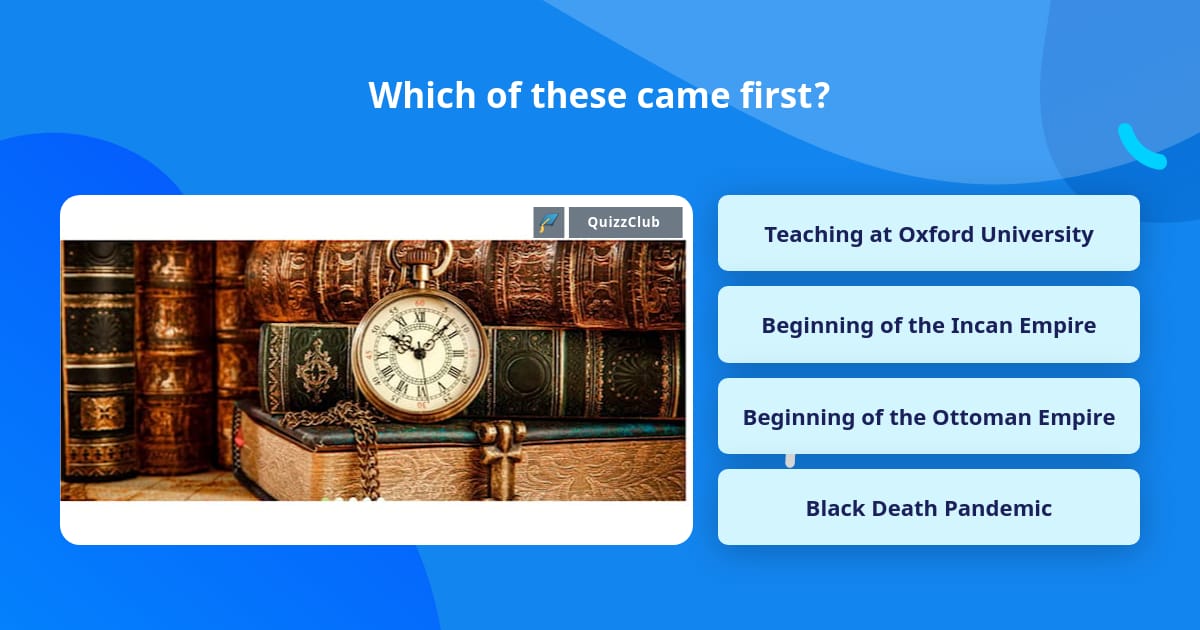 Which of these came first?

QuizzClub

Teaching at Oxford University

Beginning of the Incan Empire

Beginning of the Ottoman Empire

Black Death Pandemic